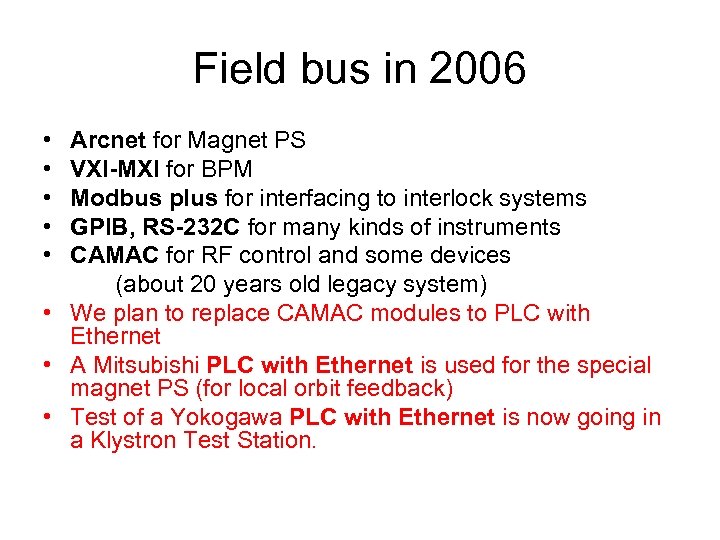 Field bus in 2006

• Arcnet for Magnet PS
• VXI-MXI for BPM
• Modbus plus for interfacing to interlock systems
• GPIB, RS-232C for many kinds of instruments
• CAMAC for RF control and some devices
(about 20 years old legacy system)
• We plan to replace CAMAC modules to PLC with Ethernet
• A Mitsubishi PLC with Ethernet is used for the special magnet PS (for local orbit feedback)
• Test of a Yokogawa PLC with Ethernet is now going in a Klystron Test Station.